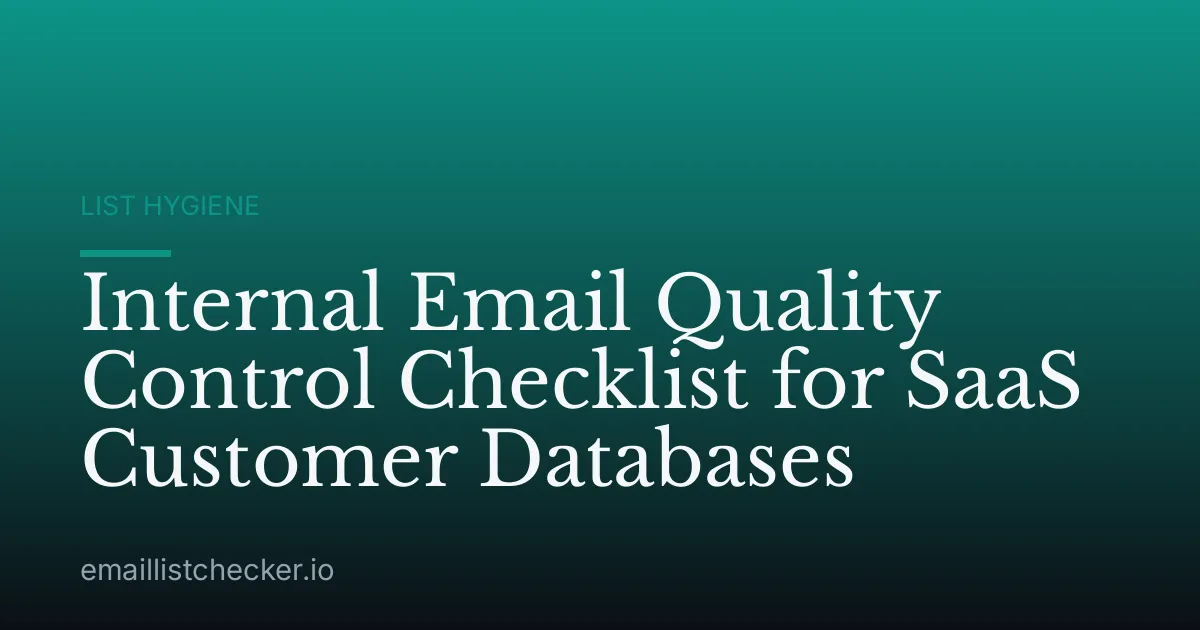 LIST HYGIENE

Internal Email Quality Control Checklist for SaaS Customer Databases

emaillistchecker.io